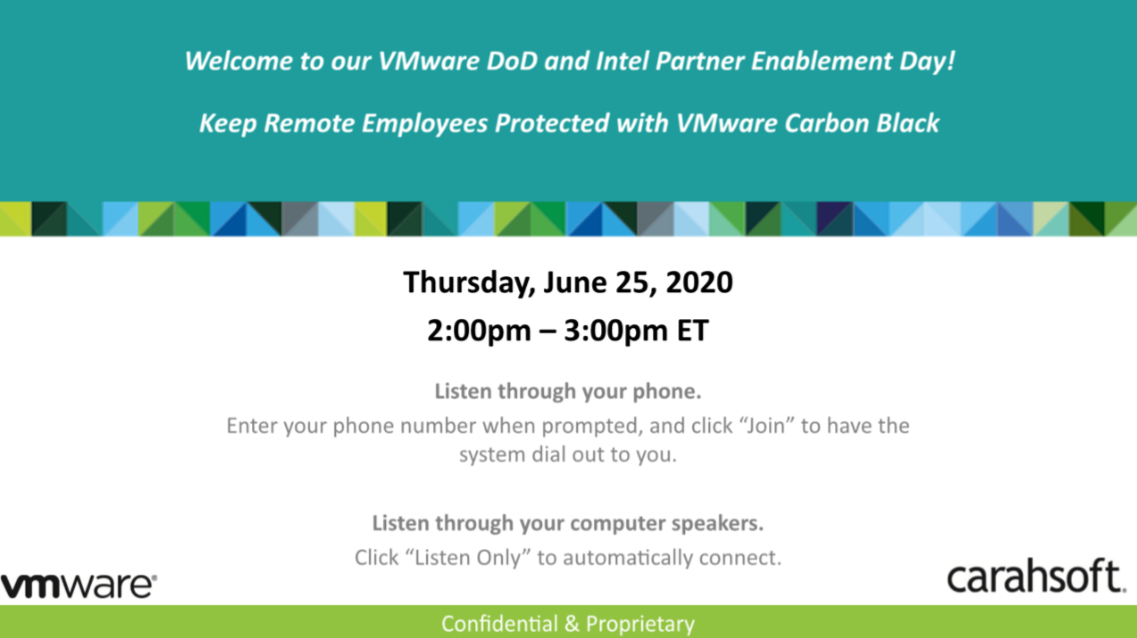 Welcome to our VMware DoD and Intel Partner Enablement Day!

Keep Remote Employees Protected with VMware Carbon Black

Thursday, June 25, 2020

2:00pm – 3:00pm ET

Listen through your phone.

Enter your phone number when prompted, and click “Join” to have the system dial out to you.

Listen through your computer speakers.

Click “Listen Only” to automatically connect.

vmware

carahsoft.

Confidential & Proprietary